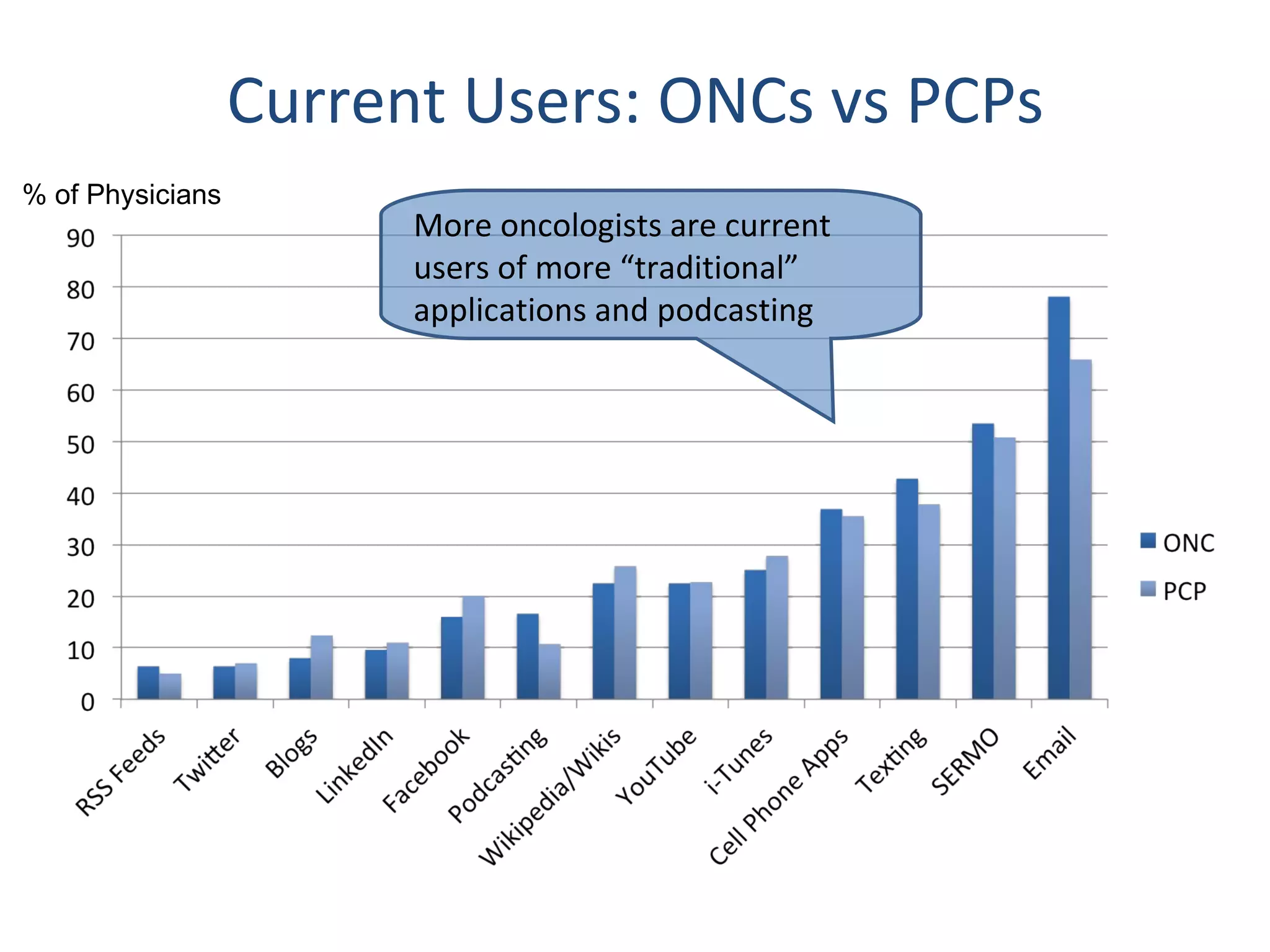 Current Users: ONCs vs PCPs

% of Physicians

More oncologists are current users of more “traditional” applications and podcasting

90
80
70
60
50
40
30
20
10
0

RSS Feeds
Twitter
Blogs
LinkedIn
Facebook
Podcasting
Wikipedia/Wikis
YouTube
i-Tunes
Cell Phone Apps
Texting
SERMO
Email

ONC
PCP